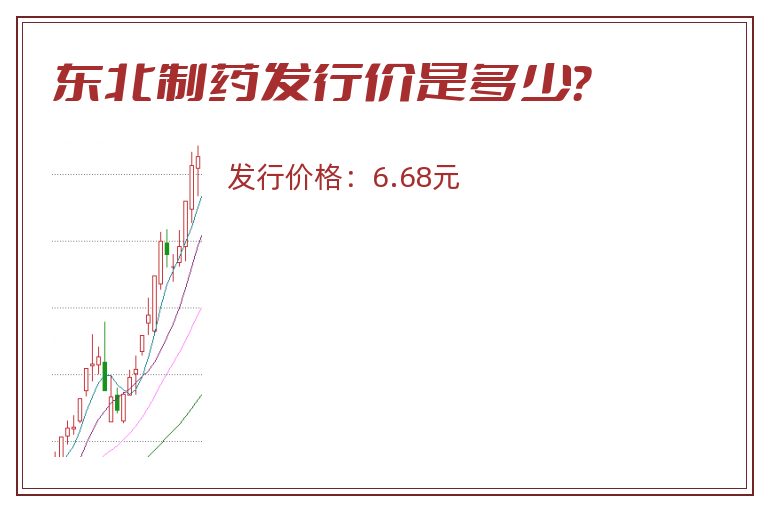 东北制药发行价是多少?

发行价格：6.68元